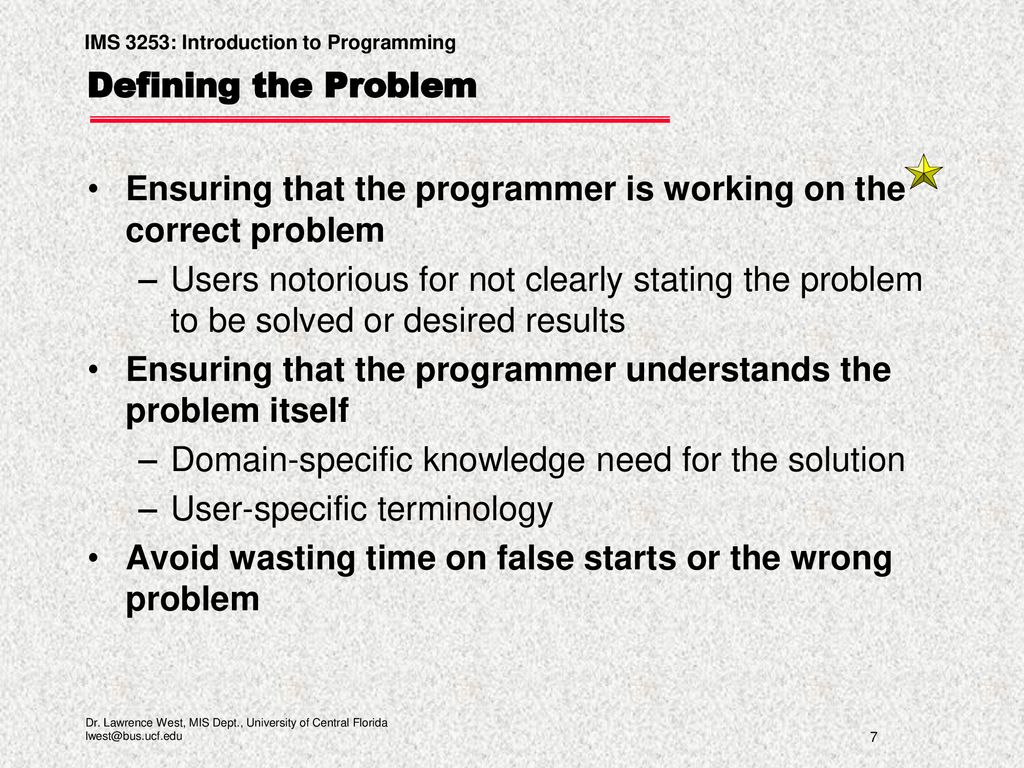 IMS 3253: Introduction to Programming

Defining the Problem

• Ensuring that the programmer is working on the correct problem
– Users notorious for not clearly stating the problem to be solved or desired results
• Ensuring that the programmer understands the problem itself
– Domain-specific knowledge need for the solution
– User-specific terminology
• Avoid wasting time on false starts or the wrong problem

Dr. Lawrence West, MIS Dept., University of Central Florida
lwest@bus.ucf.edu

7